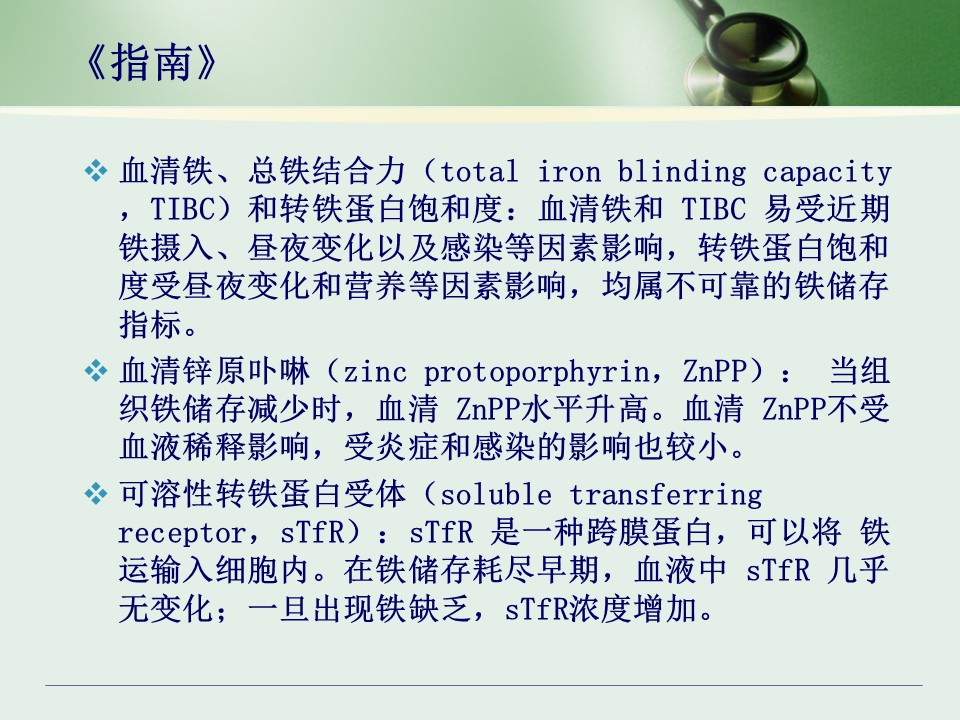 《指南》

❖ 血清铁、总铁结合力（total iron blinding capacity，TIBC）和转铁蛋白饱和度：血清铁和 TIBC 易受近期铁摄入、昼夜变化以及感染等因素影响，转铁蛋白饱和度受昼夜变化和营养等因素影响，均属不可靠的铁储存指标。

❖ 血清锌原卟啉（zinc protoporphyrin，ZnPP）： 当组织铁储存减少时，血清 ZnPP水平升高。血清 ZnPP不受血液稀释影响，受炎症和感染的影响也较小。

❖ 可溶性转铁蛋白受体（soluble transferring receptor，sTfR）：sTfR 是一种跨膜蛋白，可以将 铁运输入细胞内。在铁储存耗尽早期，血液中 sTfR 几乎无变化；一旦出现铁缺乏，sTfR浓度增加。